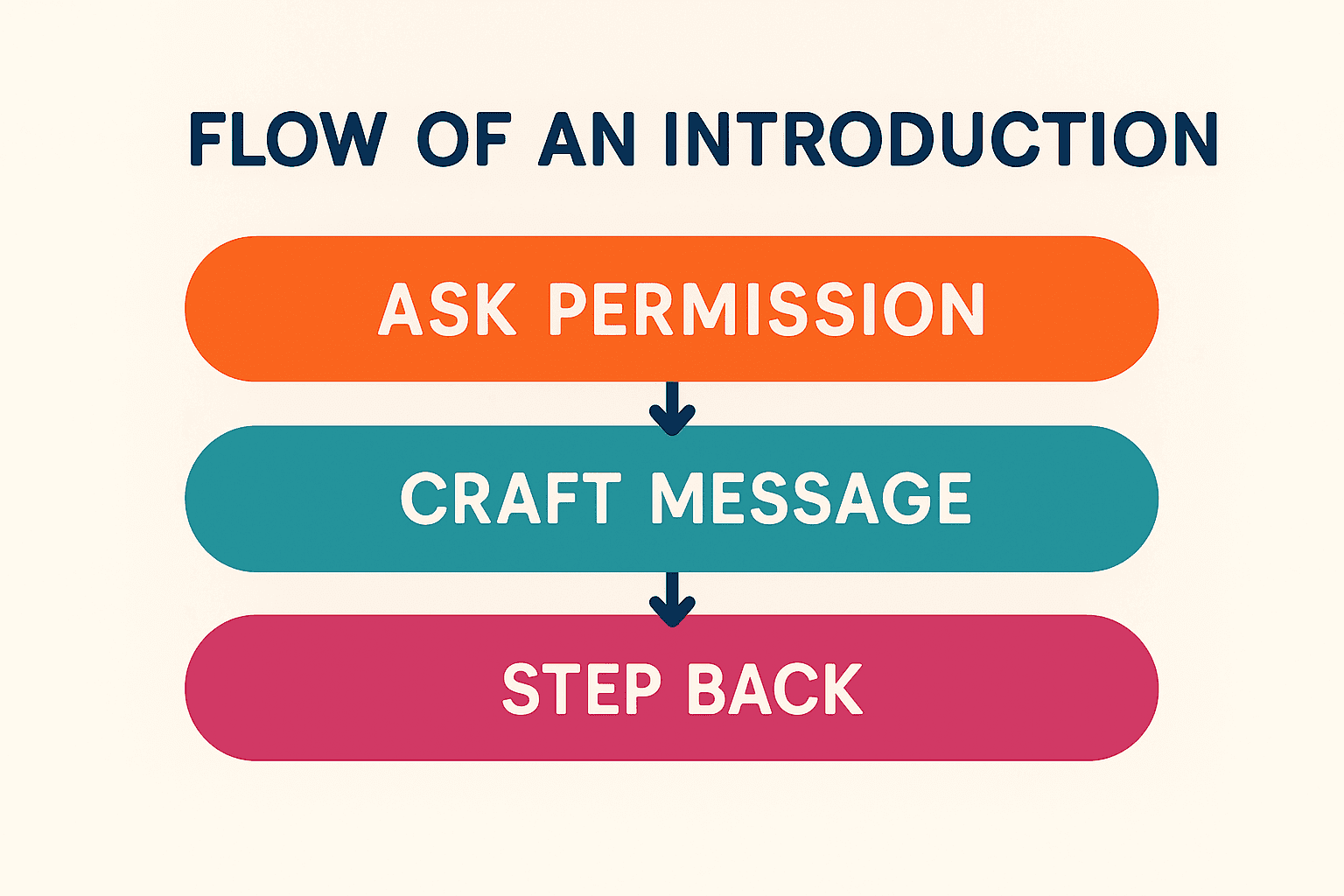 FLOW OF AN INTRODUCTION

ASK PERMISSION

CRAFT MESSAGE

STEP BACK